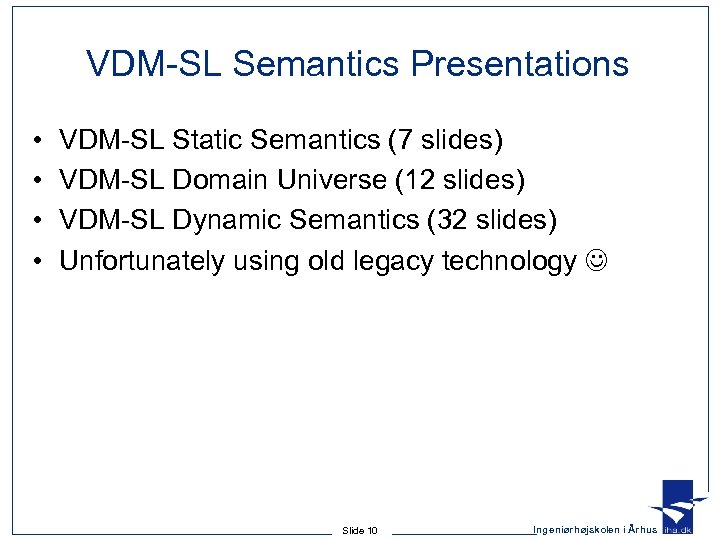 VDM-SL Semantics Presentations

• VDM-SL Static Semantics (7 slides)
• VDM-SL Domain Universe (12 slides)
• VDM-SL Dynamic Semantics (32 slides)
• Unfortunately using old legacy technology ☺

Slide 10

Ingeniørhøjskolen i Århus iha.dk